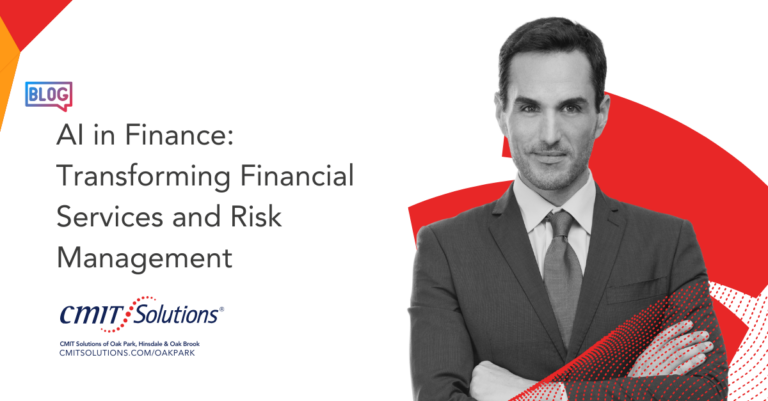 BLOG

AI in Finance: Transforming Financial Services and Risk Management

CMIT Solutions®

CMIT Solutions of Oak Park, Hinsdale & Oak Brook
CMITSOLUTIONS.COM/OAKPARK